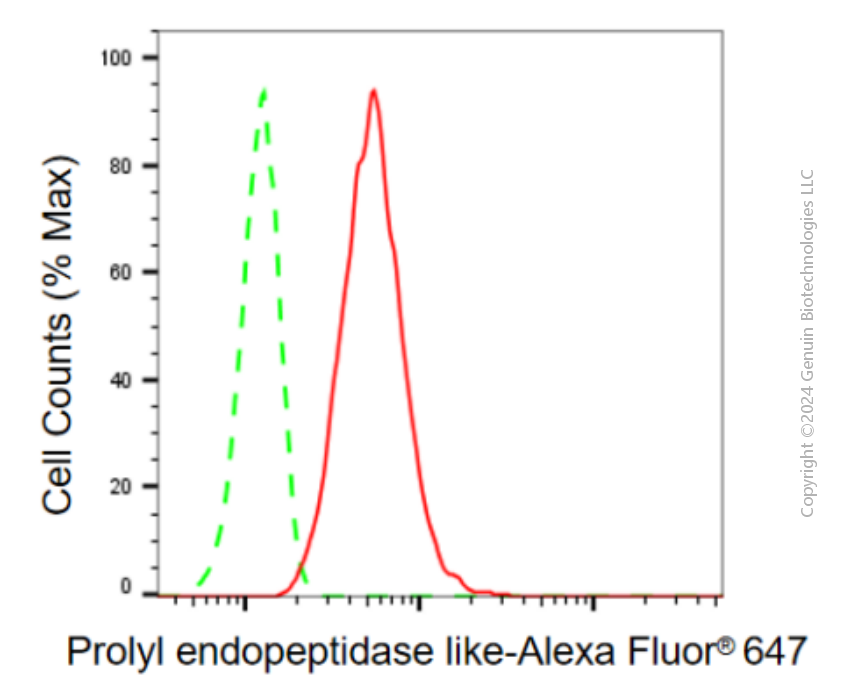 Cell Counts (% Max)

100
80
60
40
20
0

Prolyl endopeptidase like-Alexa Fluor® 647

Copyright ©2024 Genuin Biotechnologies LLC